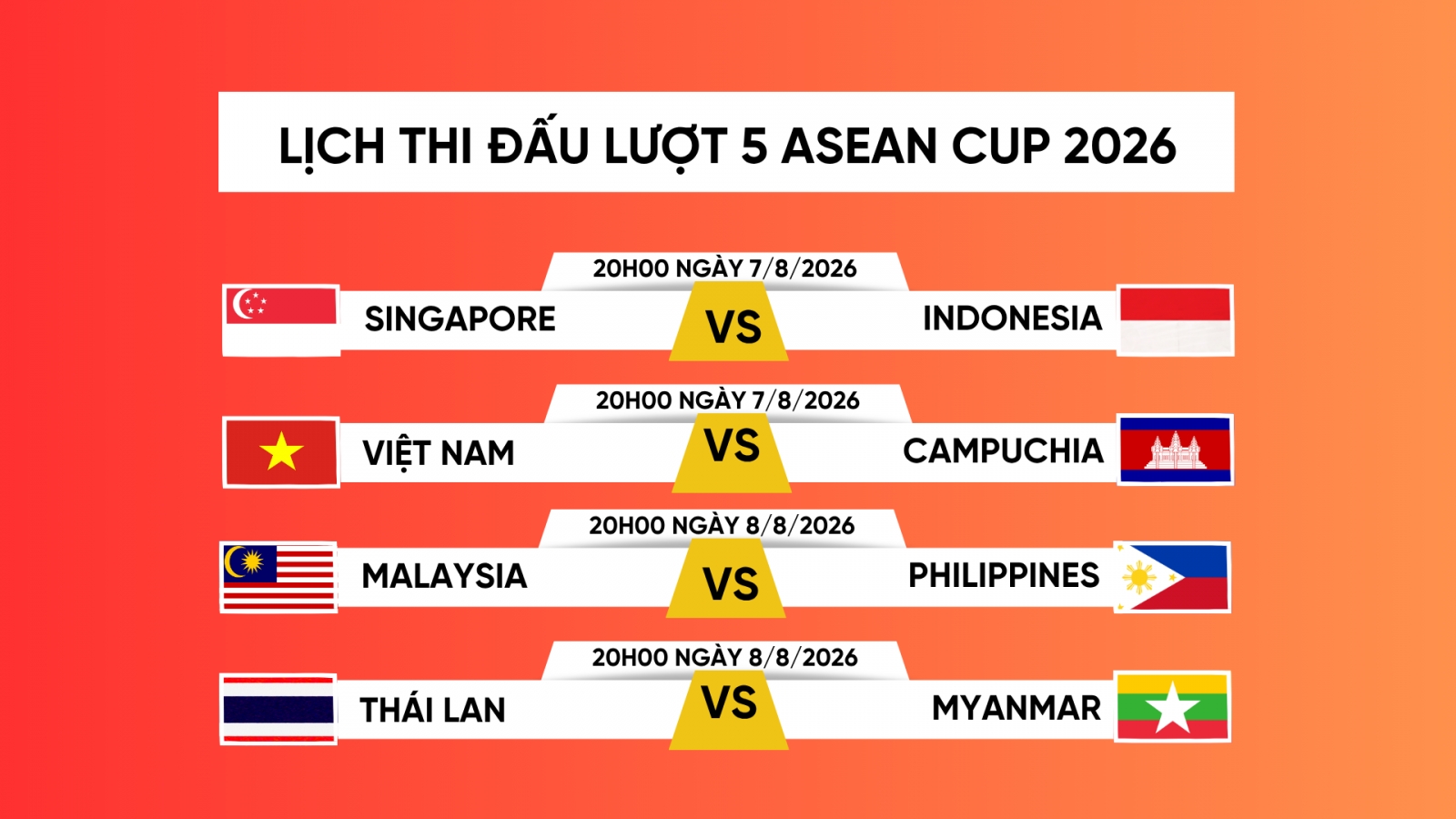 LỊCH THI ĐẤU LƯỢT 5 ASEAN CUP 2026

20H00 NGÀY 7/8/2026
SINGAPORE VS INDONESIA

20H00 NGÀY 7/8/2026
VIỆT NAM VS CAMPUCHIA

20H00 NGÀY 8/8/2026
MALAYSIA VS PHILIPPINES

20H00 NGÀY 8/8/2026
THÁI LAN VS MYANMAR